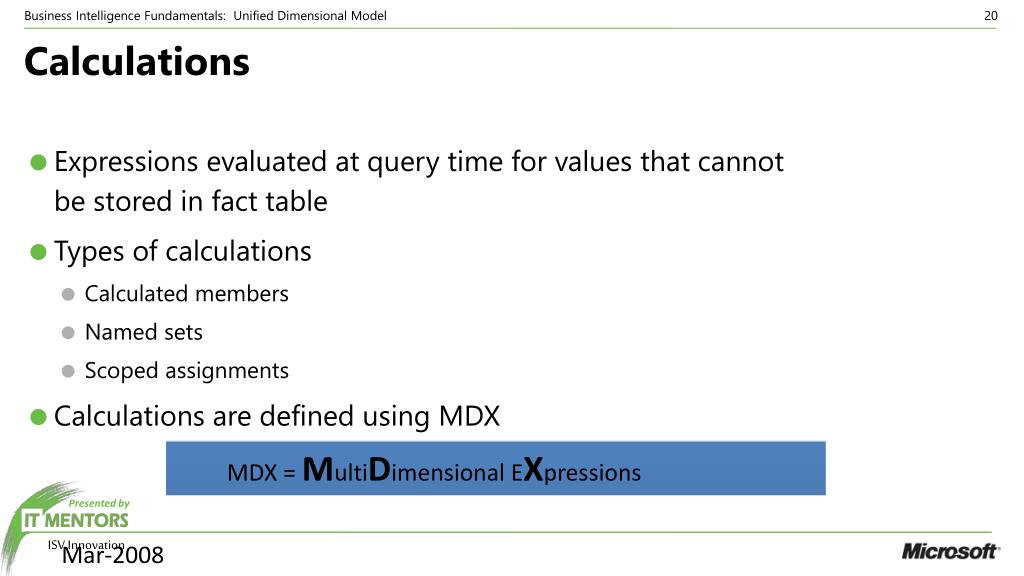 Business Intelligence Fundamentals: Unified Dimensional Model

20

Calculations

Expressions evaluated at query time for values that cannot be stored in fact table

Types of calculations

Calculated members

Named sets

Scoped assignments

Calculations are defined using MDX

MDX = MultiDimensional EXpressions

Presented by

IT MENTORS

ISV Innovation

Mar-2008

Microsoft